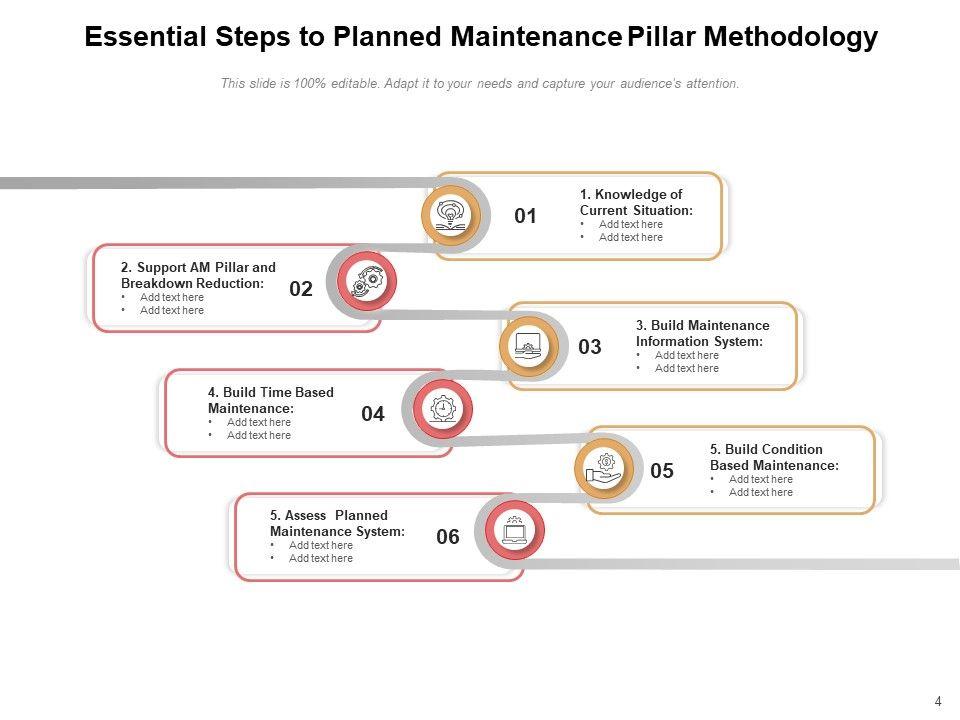 Essential Steps to Planned Maintenance Pillar Methodology

This slide is 100% editable. Adapt it to your needs and capture your audience's attention.

01

1. Knowledge of Current Situation:
• Add text here
• Add text here

2. Support AM Pillar and Breakdown Reduction:
• Add text here
• Add text here

02

03

3. Build Maintenance Information System:
• Add text here
• Add text here

4. Build Time Based Maintenance:
• Add text here
• Add text here

04

05

5. Build Condition Based Maintenance:
• Add text here
• Add text here

5. Assess Planned Maintenance System:
• Add text here
• Add text here

06

4